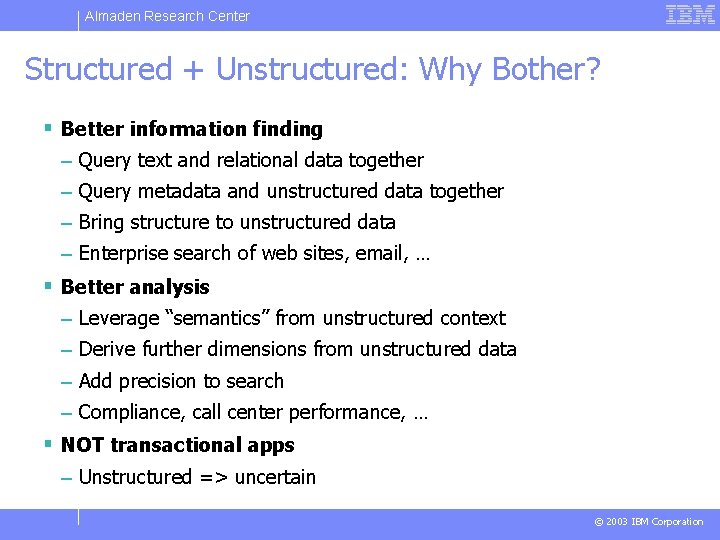 Almaden Research Center

IBM

Structured + Unstructured: Why Bother?

▪ Better information finding
– Query text and relational data together
– Query metadata and unstructured data together
– Bring structure to unstructured data
– Enterprise search of web sites, email, …

▪ Better analysis
– Leverage "semantics" from unstructured context
– Derive further dimensions from unstructured data
– Add precision to search
– Compliance, call center performance, …

▪ NOT transactional apps
– Unstructured => uncertain

© 2003 IBM Corporation